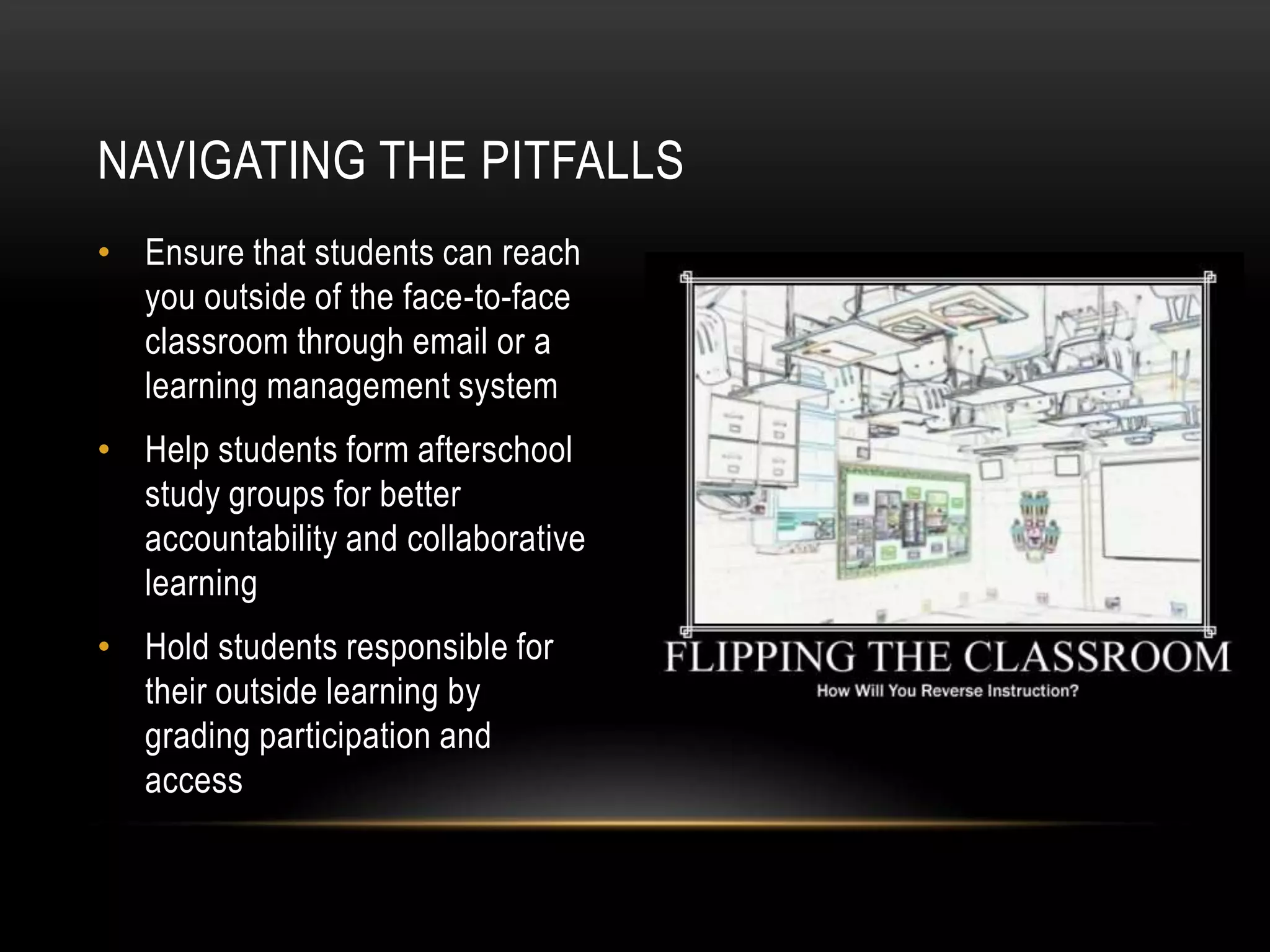 NAVIGATING THE PITFALLS

• Ensure that students can reach you outside of the face-to-face classroom through email or a learning management system

• Help students form afterschool study groups for better accountability and collaborative learning

• Hold students responsible for their outside learning by grading participation and access

FLIPPING THE CLASSROOM

How Will You Reverse Instruction?